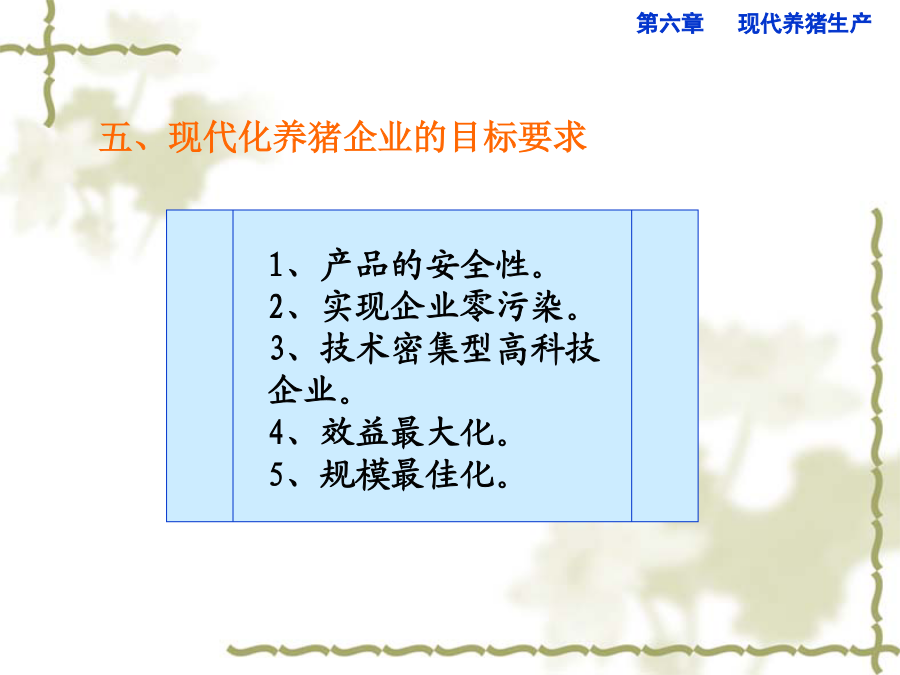 第六章　现代养猪生产

五、现代化养猪企业的目标要求

1、产品的安全性。
2、实现企业零污染。
3、技术密集型高科技企业。
4、效益最大化。
5、规模最佳化。